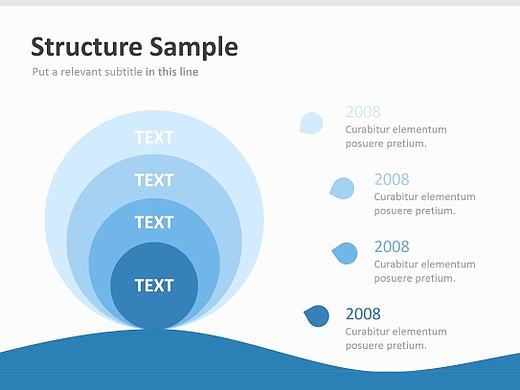 Structure Sample
Put a relevant subtitle in this line

TEXT
TEXT
TEXT
TEXT

2008
Curabitur elementum posuere pretium.

2008
Curabitur elementum posuere pretium.

2008
Curabitur elementum posuere pretium.

2008
Curabitur elementum posuere pretium.